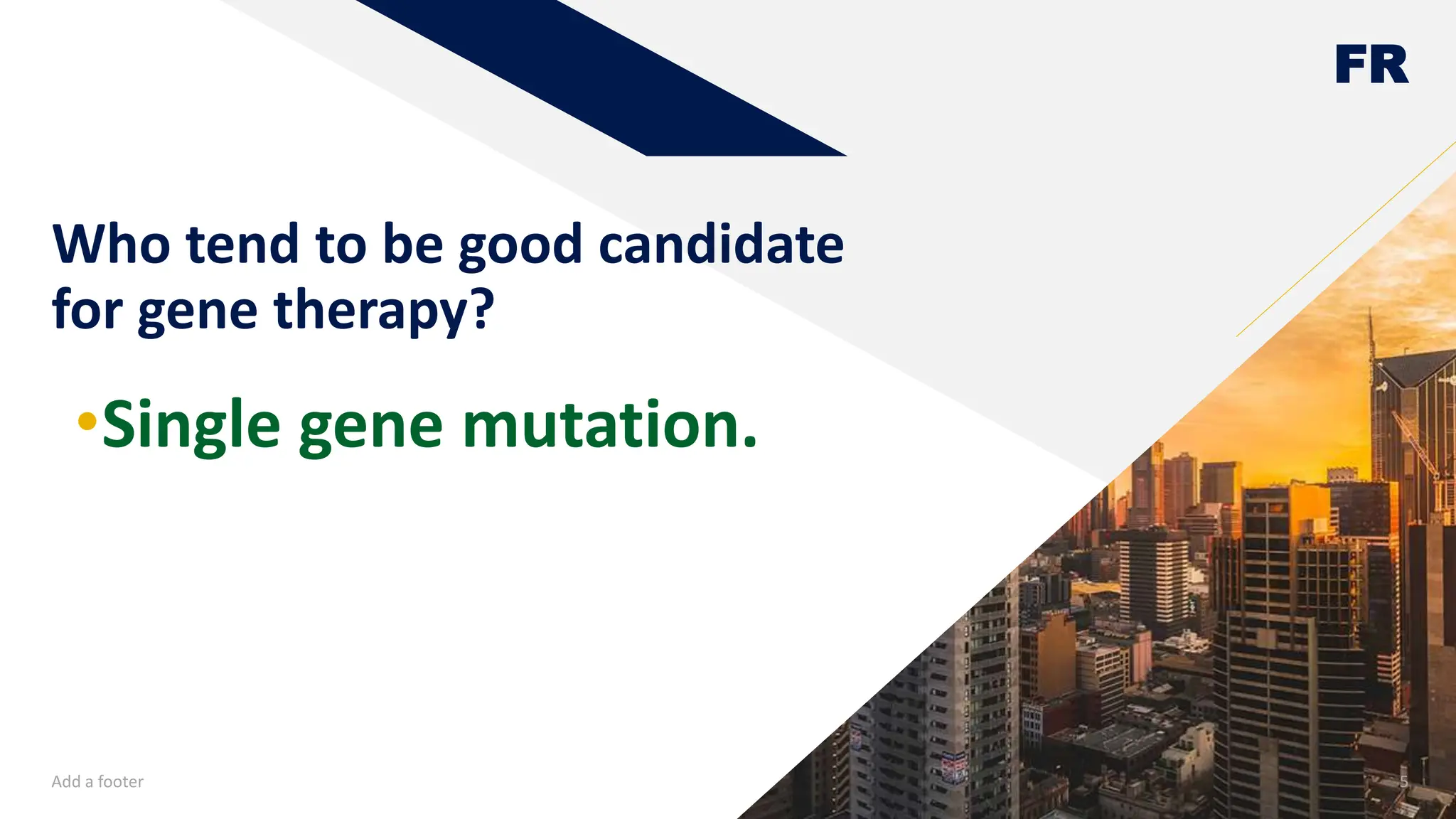 FR

Who tend to be good candidate for gene therapy?

• Single gene mutation.

Add a footer

5